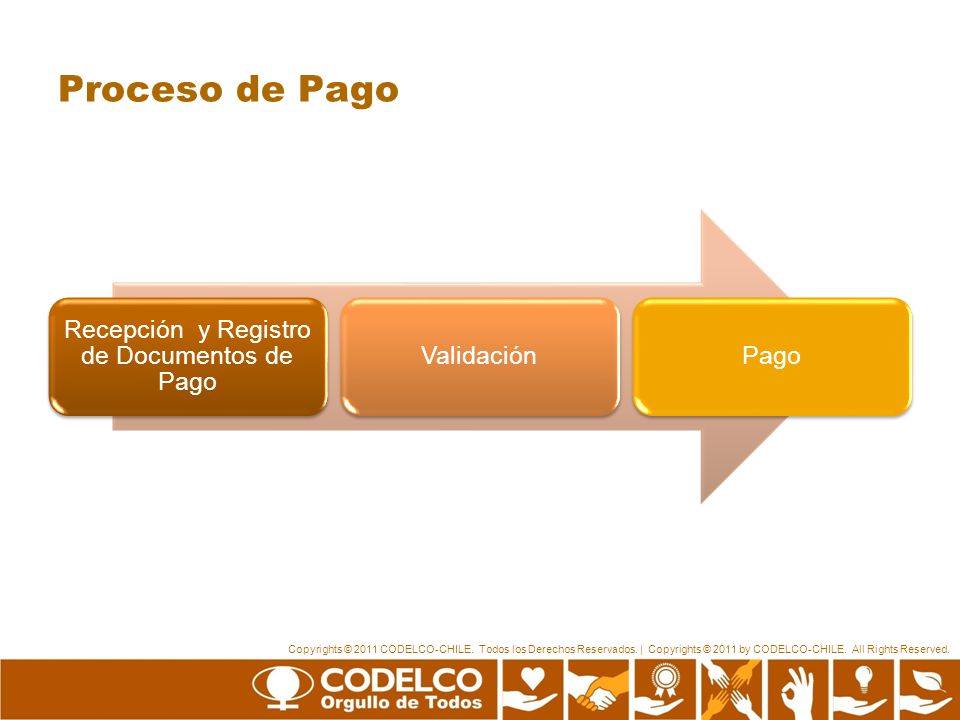 Proceso de Pago

Recepción y Registro de Documentos de Pago

Validación

Pago

Copyrights © 2011 CODELCO-CHILE. Todos los Derechos Reservados. | Copyrights © 2011 by CODELCO-CHILE. All Rights Reserved.

CODELCO
Orgullo de Todos